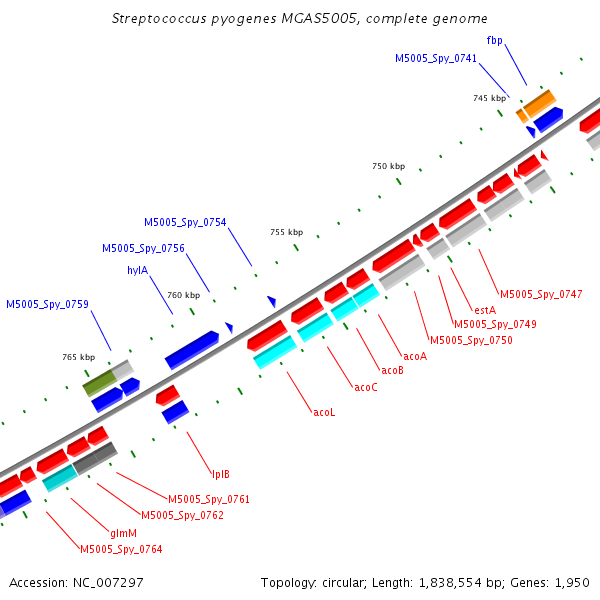 Streptococcus pyogenes MGAS5005, complete genome

fbp
M5005_Spy_0741
745 kbp
750 kbp
M5005_Spy_0754
755 kbp
M5005_Spy_0756
hylA
760 kbp
M5005_Spy_0759
765 kbp
M5005_Spy_0747
estA
M5005_Spy_0749
M5005_Spy_0750
acoA
acoB
acoC
acoL
lplB
M5005_Spy_0761
M5005_Spy_0762
glmM
M5005_Spy_0764

Accession: NC_007297
Topology: circular; Length: 1,838,554 bp; Genes: 1,950